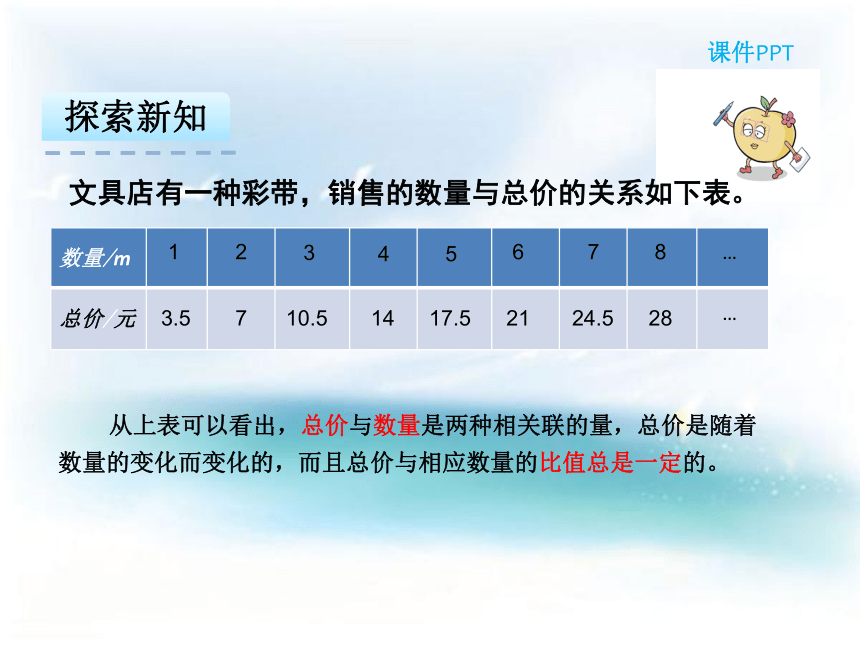 课件PPT

探索新知

文具店有一种彩带，销售的数量与总价的关系如下表。

| 数量/m | 1 | 2 | 3 | 4 | 5 | 6 | 7 | 8 | … |
|---|---|---|---|---|---|---|---|---|---|
| 总价/元 | 3.5 | 7 | 10.5 | 14 | 17.5 | 21 | 24.5 | 28 | … |

从上表可以看出，总价与数量是两种相关联的量，总价是随着数量的变化而变化的，而且总价与相应数量的比值总是一定的。